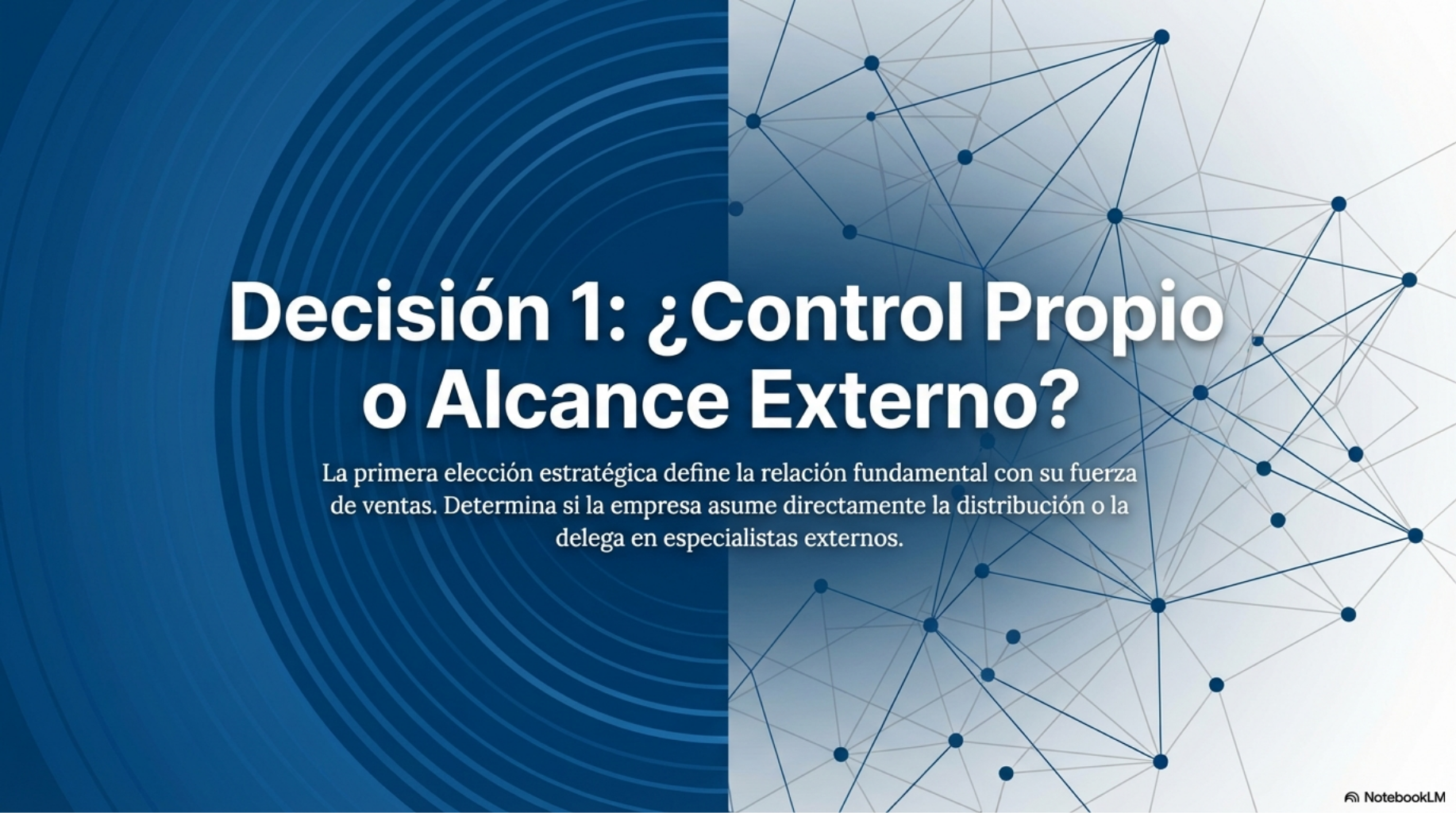 Decisión 1: ¿Control Propio o Alcance Externo?

La primera elección estratégica define la relación fundamental con su fuerza de ventas. Determina si la empresa asume directamente la distribución o la delega en especialistas externos.

NotebookLM